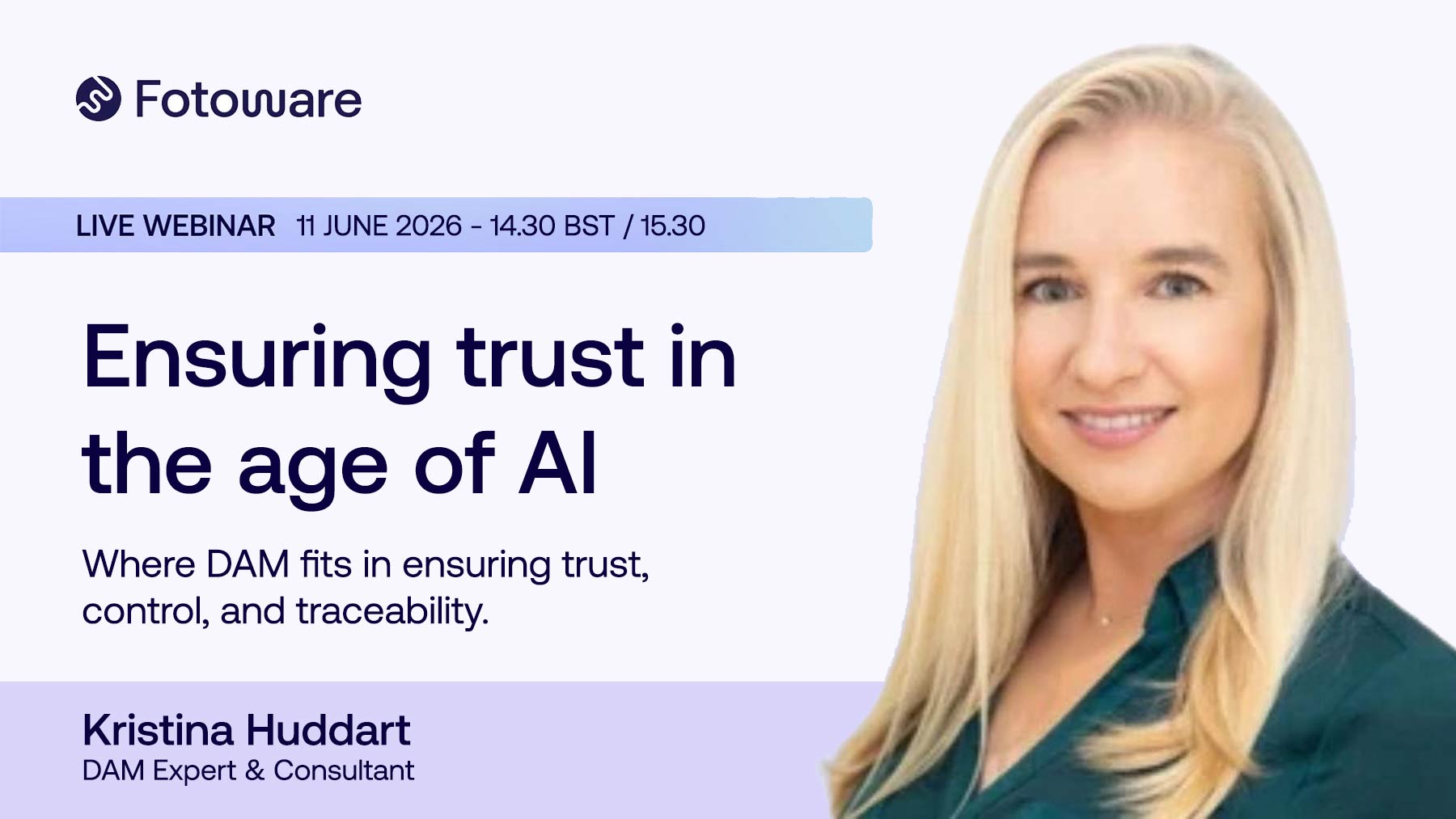 Fotoware

LIVE WEBINAR 11 JUNE 2026 - 14.30 BST / 15.30

Ensuring trust in the age of AI

Where DAM fits in ensuring trust, control, and traceability.

Kristina Huddart
DAM Expert & Consultant